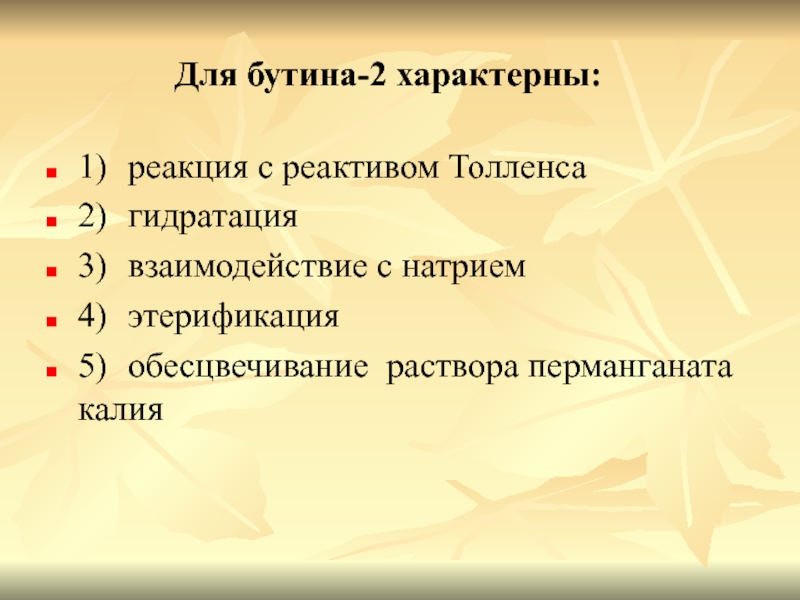 Для бутина-2 характерны:

1) реакция с реактивом Толленса
2) гидратация
3) взаимодействие с натрием
4) этерификация
5) обесцвечивание раствора перманганата калия